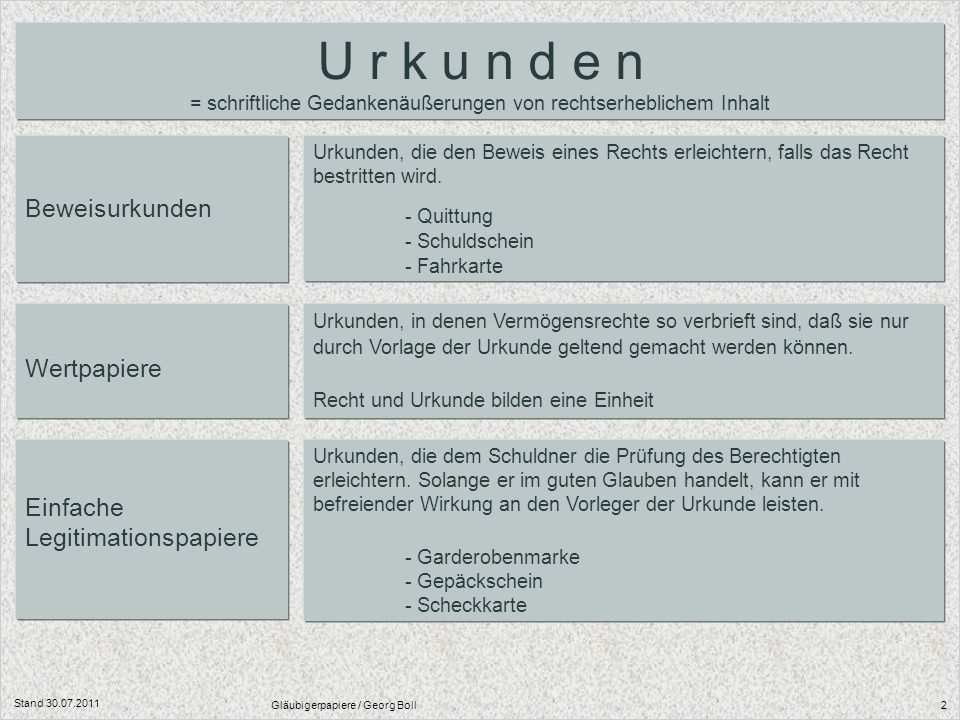 U r k u n d e n
= schriftliche Gedankenäußerungen von rechtserheblichem Inhalt

Beweisurkunden

Urkunden, die den Beweis eines Rechts erleichtern, falls das Recht bestritten wird.

- Quittung
- Schuldschein
- Fahrkarte

Wertpapiere

Urkunden, in denen Vermögensrechte so verbrieft sind, daß sie nur durch Vorlage der Urkunde geltend gemacht werden können.

Recht und Urkunde bilden eine Einheit

Einfache Legitimationspapiere

Urkunden, die dem Schuldner die Prüfung des Berechtigten erleichtern. Solange er im guten Glauben handelt, kann er mit befreiender Wirkung an den Vorleger der Urkunde leisten.

- Garderobenmarke
- Gepäckschein
- Scheckkarte

Stand 30.07.2011

Gläubigerpapiere / Georg Boll

2